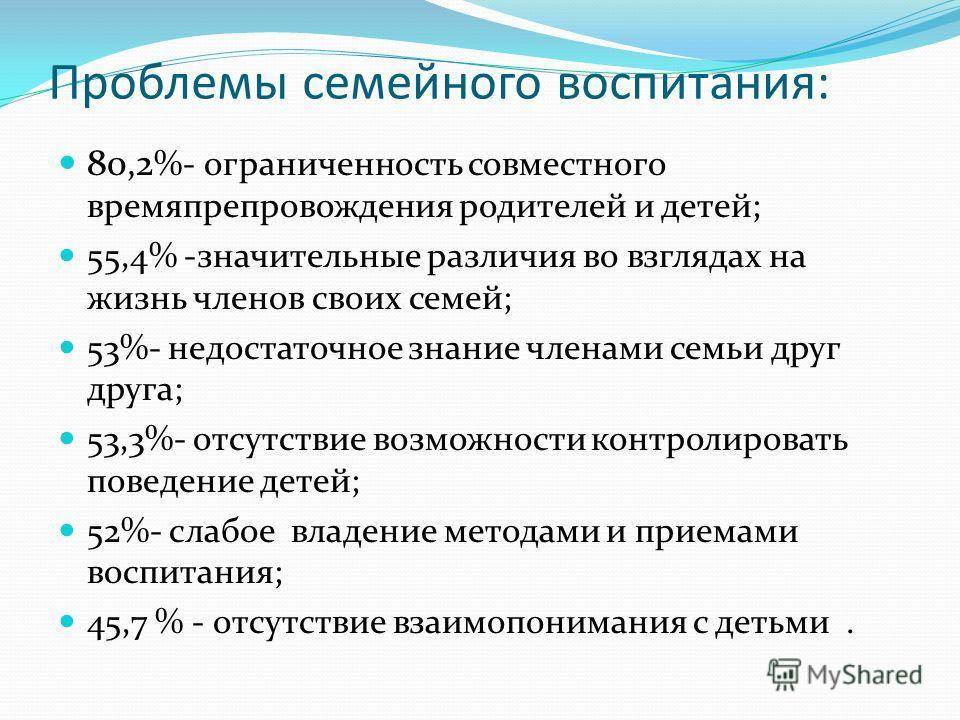 Проблемы семейного воспитания:

80,2%- ограниченность совместного времяпрепровождения родителей и детей;

55,4% -значительные различия во взглядах на жизнь членов своих семей;

53%- недостаточное знание членами семьи друг друга;

53,3%- отсутствие возможности контролировать поведение детей;

52%- слабое владение методами и приемами воспитания;

45,7 % - отсутствие взаимопонимания с детьми .

MyShared